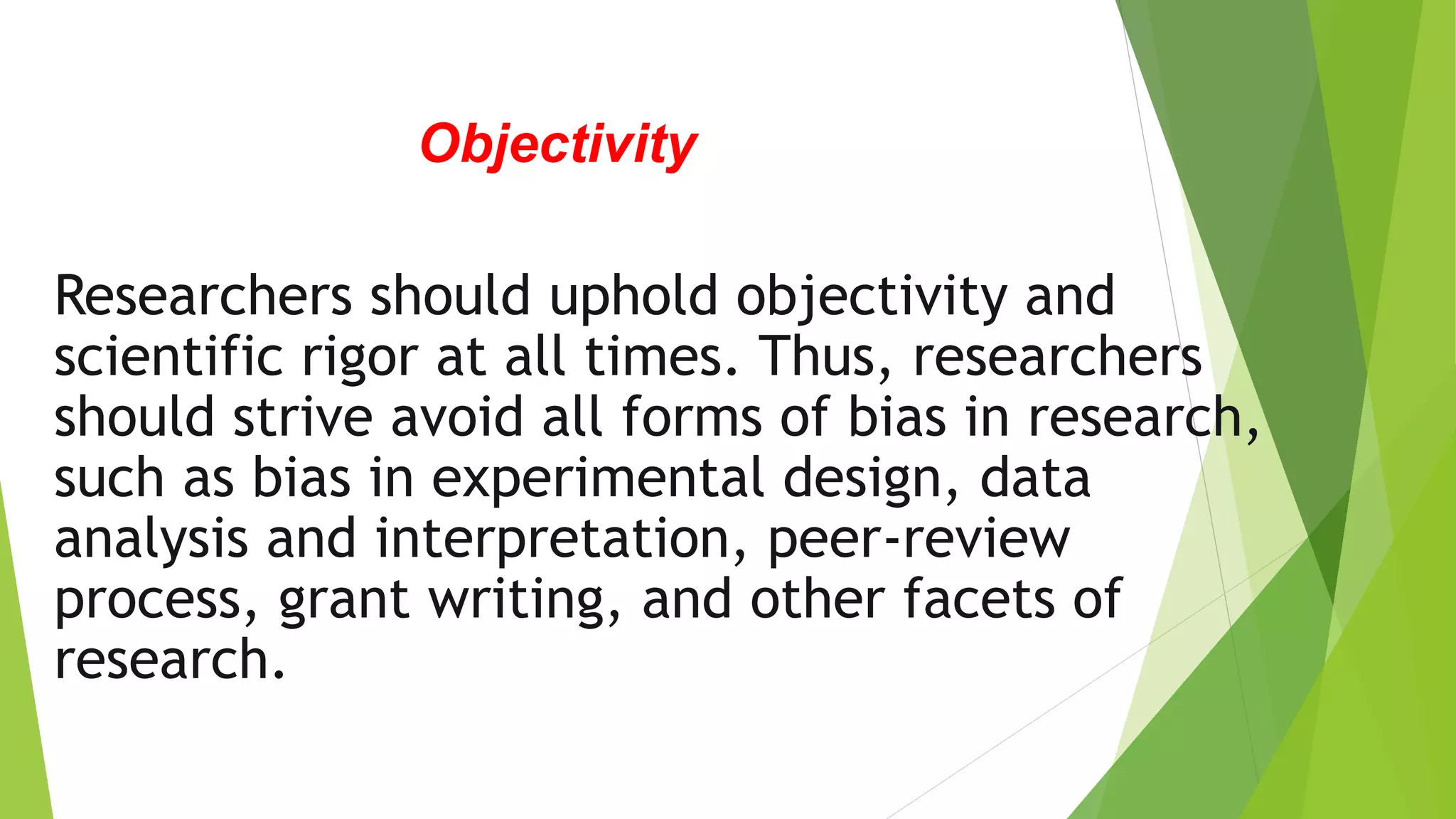 Objectivity

Researchers should uphold objectivity and scientific rigor at all times. Thus, researchers should strive avoid all forms of bias in research, such as bias in experimental design, data analysis and interpretation, peer-review process, grant writing, and other facets of research.